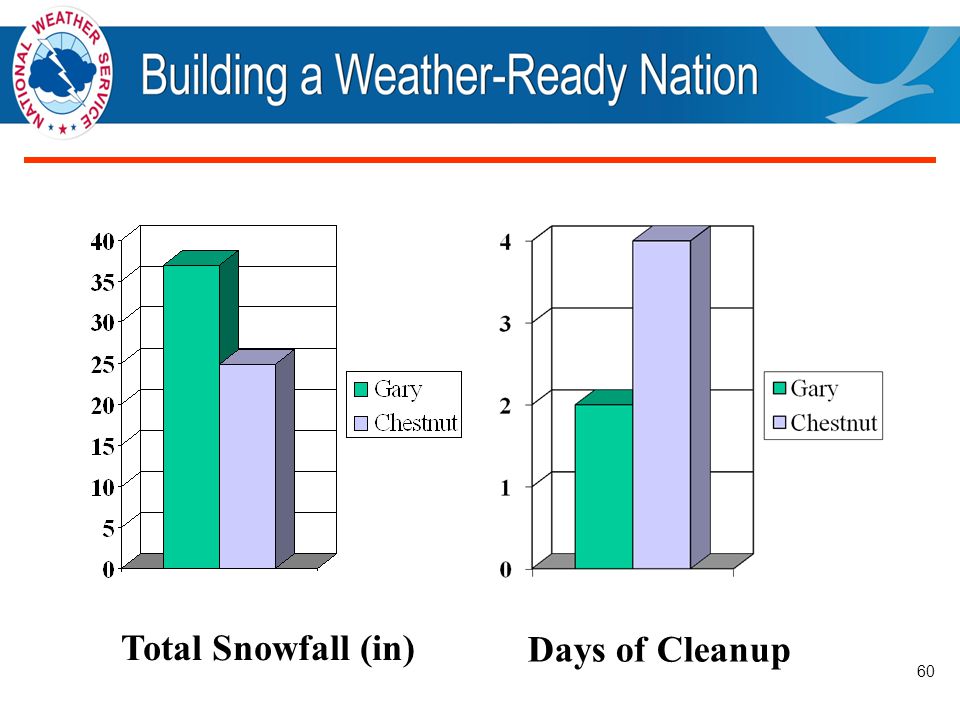 NATIONAL WEATHER SERVICE

Building a Weather-Ready Nation

40
35
30
25
20
15
10
5
0

Gary
Chestnut

Total Snowfall (in)

4
3
2
1
0

Gary
Chestnut

Days of Cleanup

60